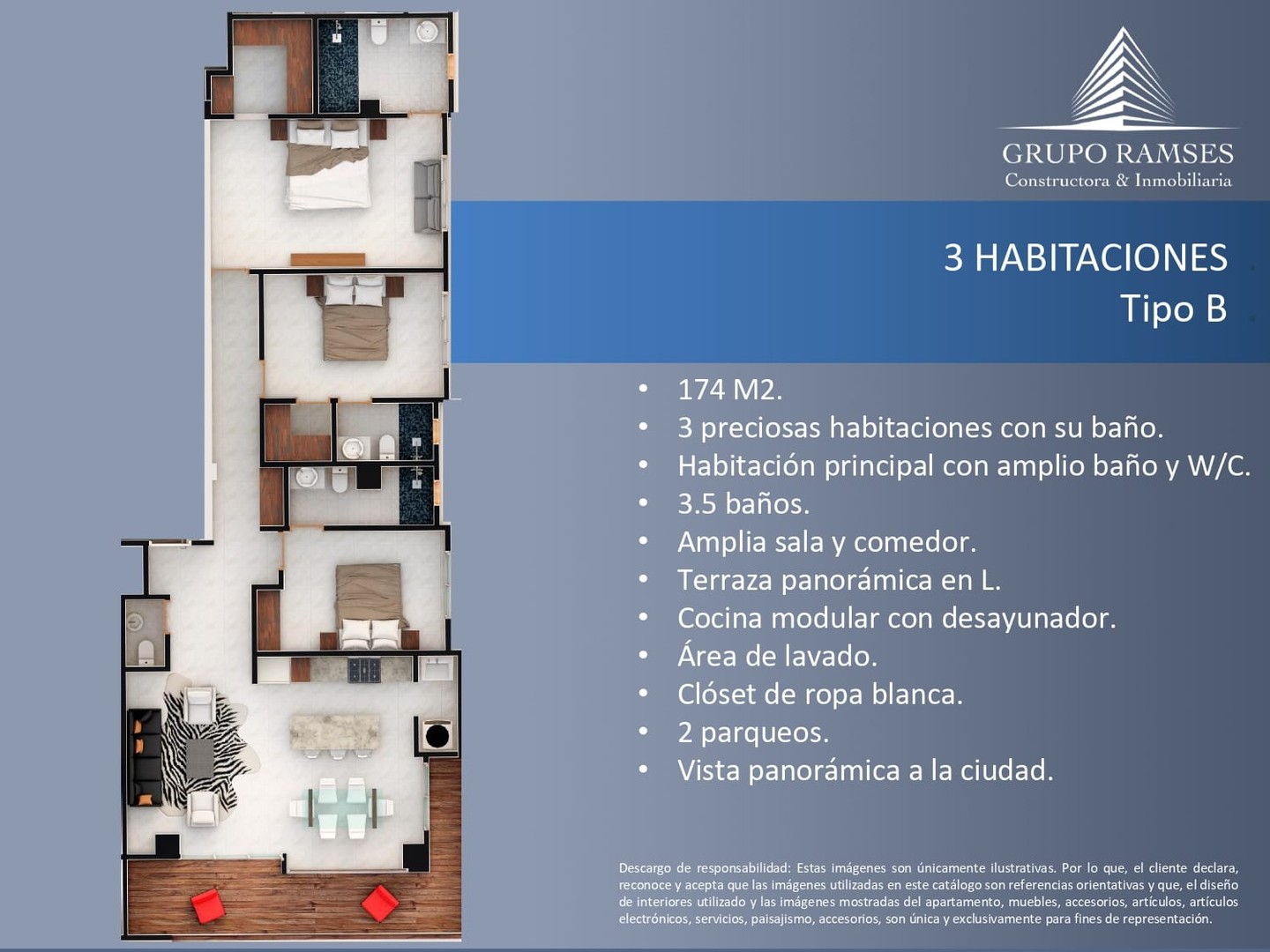 GRUPO RAMSES
Constructora & Inmobiliaria

3 HABITACIONES
Tipo B

• 174 M2.
• 3 preciosas habitaciones con su baño.
• Habitación principal con amplio baño y W/C.
• 3.5 baños.
• Amplia sala y comedor.
• Terraza panorámica en L.
• Cocina modular con desayunador.
• Área de lavado.
• Clóset de ropa blanca.
• 2 parqueos.
• Vista panorámica a la ciudad.

Descargo de responsabilidad: Estas imágenes son únicamente ilustrativas. Por lo que, el cliente declara, reconoce y acepta que las imágenes utilizadas en este catálogo son referencias orientativas y que, el diseño de interiores utilizado y las imágenes mostradas del apartamento, muebles, accesorios, artículos, artículos electrónicos, servicios, paisajismo, accesorios, son única y exclusivamente para fines de representación.